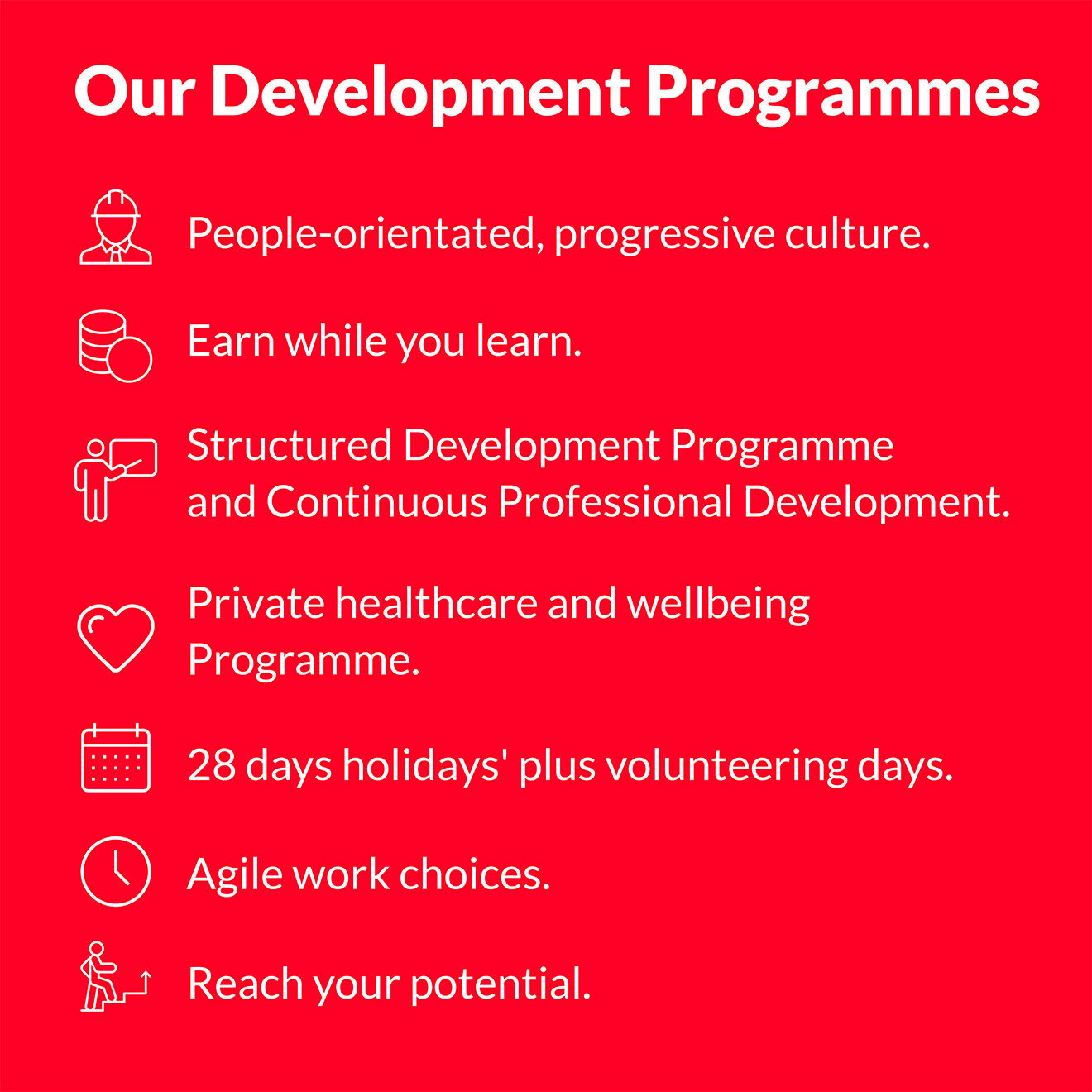 Our Development Programmes

People-orientated, progressive culture.

Earn while you learn.

Structured Development Programme and Continuous Professional Development.

Private healthcare and wellbeing Programme.

28 days holidays' plus volunteering days.

Agile work choices.

Reach your potential.